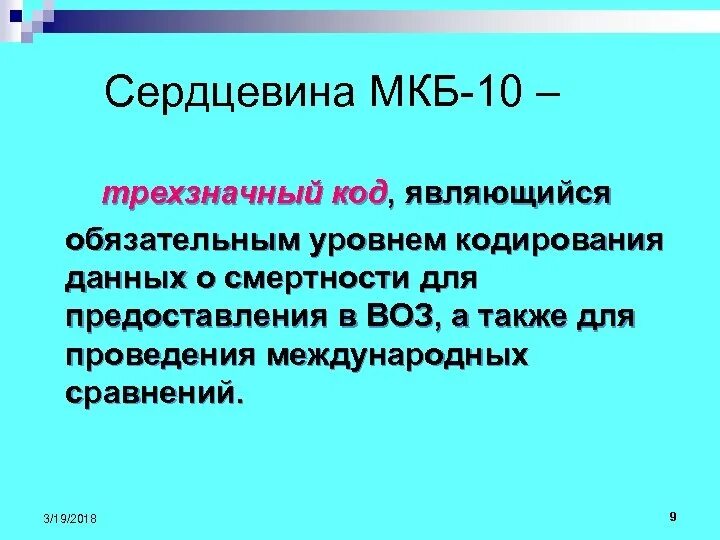 Сердцевина МКБ-10 –

трехзначный код, являющийся обязательным уровнем кодирования данных о смертности для предоставления в ВОЗ, а также для проведения международных сравнений.

3/19/2018

9